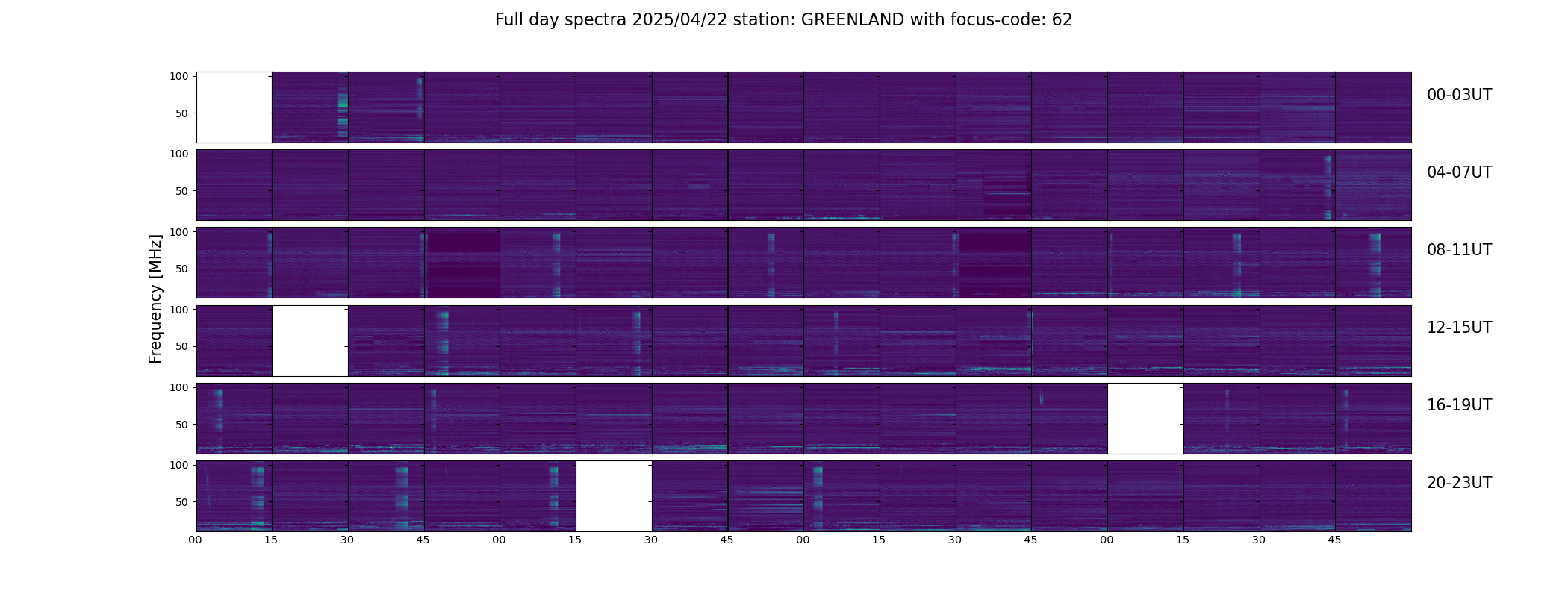 Full day spectra 2025/04/22 station: GREENLAND with focus-code: 62

Frequency [MHz]

100
50
00-03UT

100
50
04-07UT

100
50
08-11UT

100
50
12-15UT

100
50
16-19UT

100
50
20-23UT

00 15 30 45 00 15 30 45 00 15 30 45 00 15 30 45